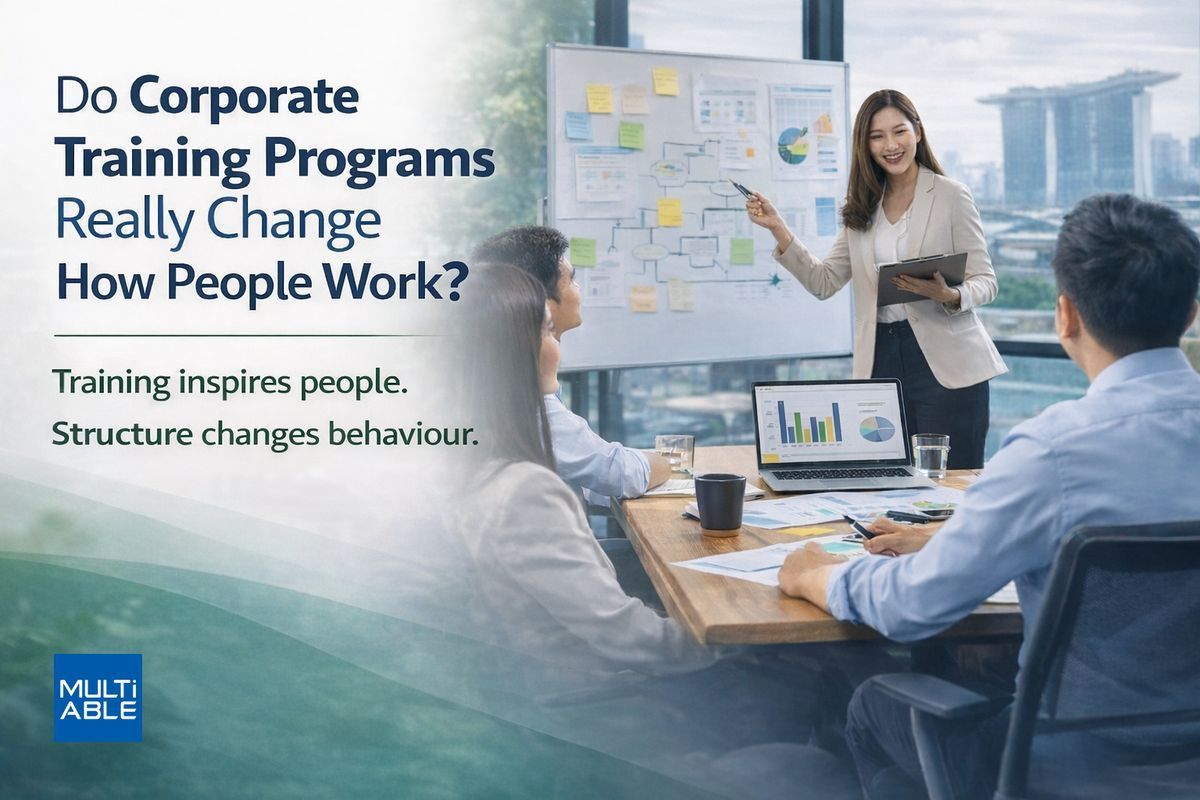 Do Corporate Training Programs Really Change How People Work?

Training inspires people.

Structure changes behaviour.

MULTi ABLE